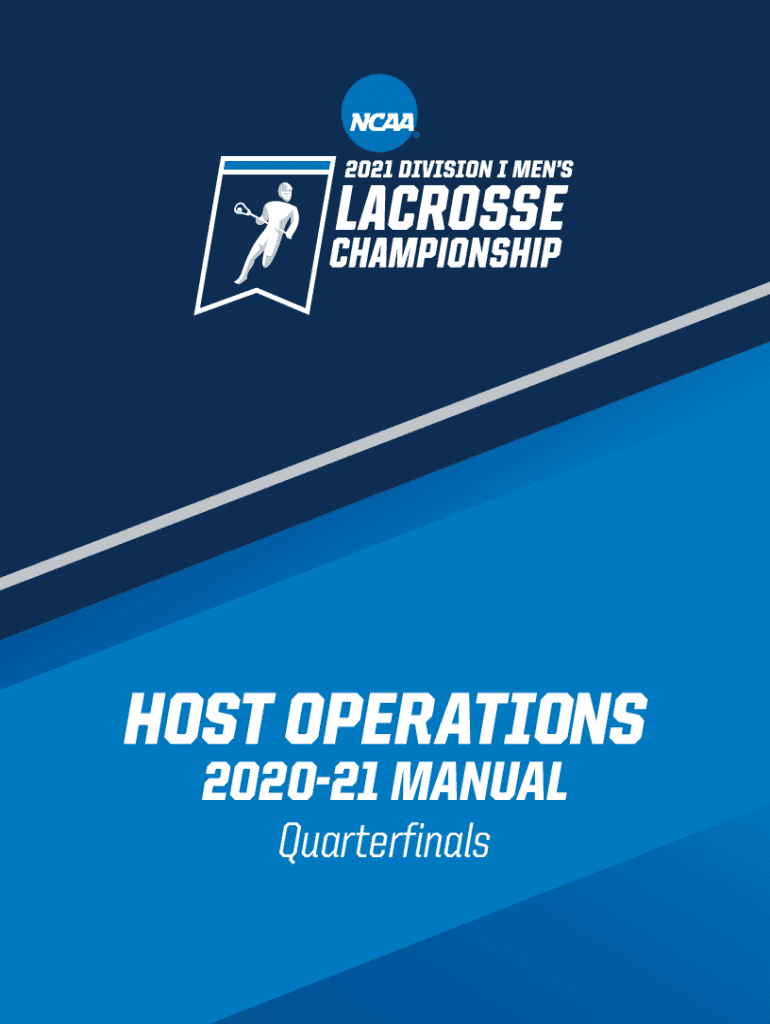 NCAA

2021 DIVISION I MEN'S
LACROSSE
CHAMPIONSHIP

HOST OPERATIONS
2020-21 MANUAL
Quarterfinals